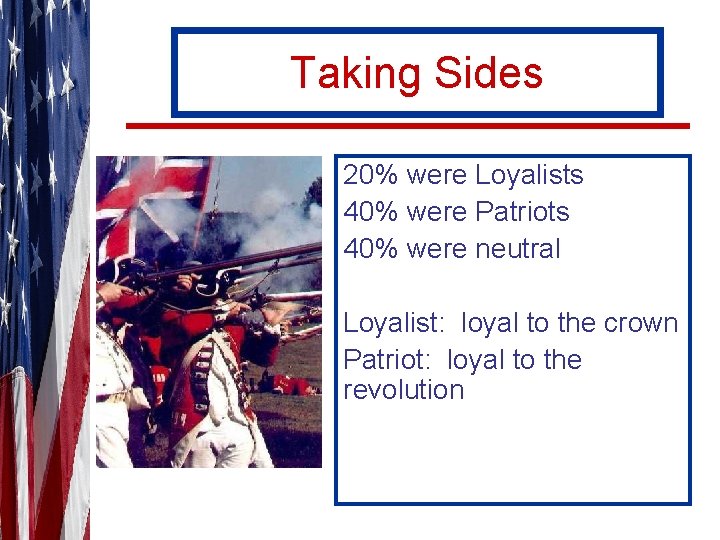 Taking Sides

20% were Loyalists
40% were Patriots
40% were neutral

Loyalist: loyal to the crown
Patriot: loyal to the revolution